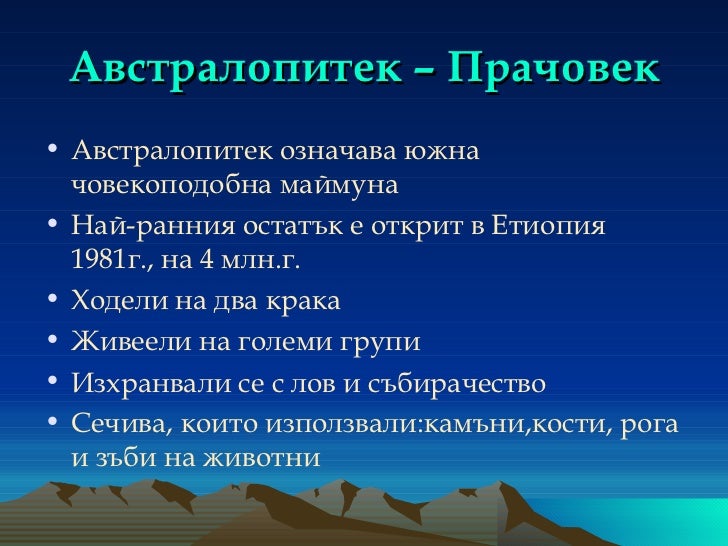 Австралопитек – Прачовек

• Австралопитек означава южна човекоподобна маймуна
• Най-ранния остатък е открит в Етиопия 1981г., на 4 млн.г.
• Ходели на два крака
• Живеели на големи групи
• Изхранвали се с лов и събирачество
• Сечива, които използвали:камъни,кости, рога и зъби на животни